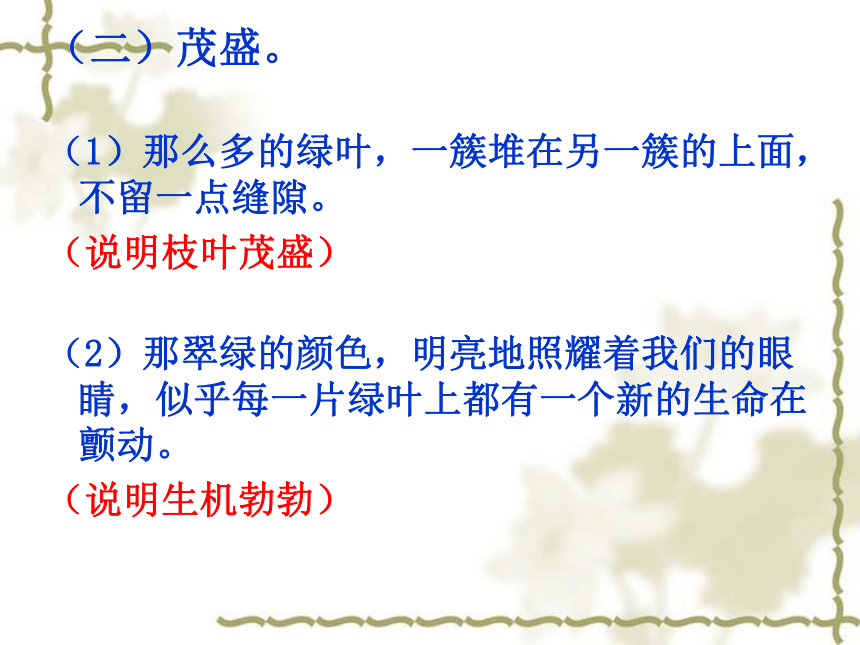 （二）茂盛。

（1）那么多的绿叶，一簇堆在另一簇的上面，不留一点缝隙。

（说明枝叶茂盛）

（2）那翠绿的颜色，明亮地照耀着我们的眼睛，似乎每一片绿叶上都有一个新的生命在颤动。

（说明生机勃勃）